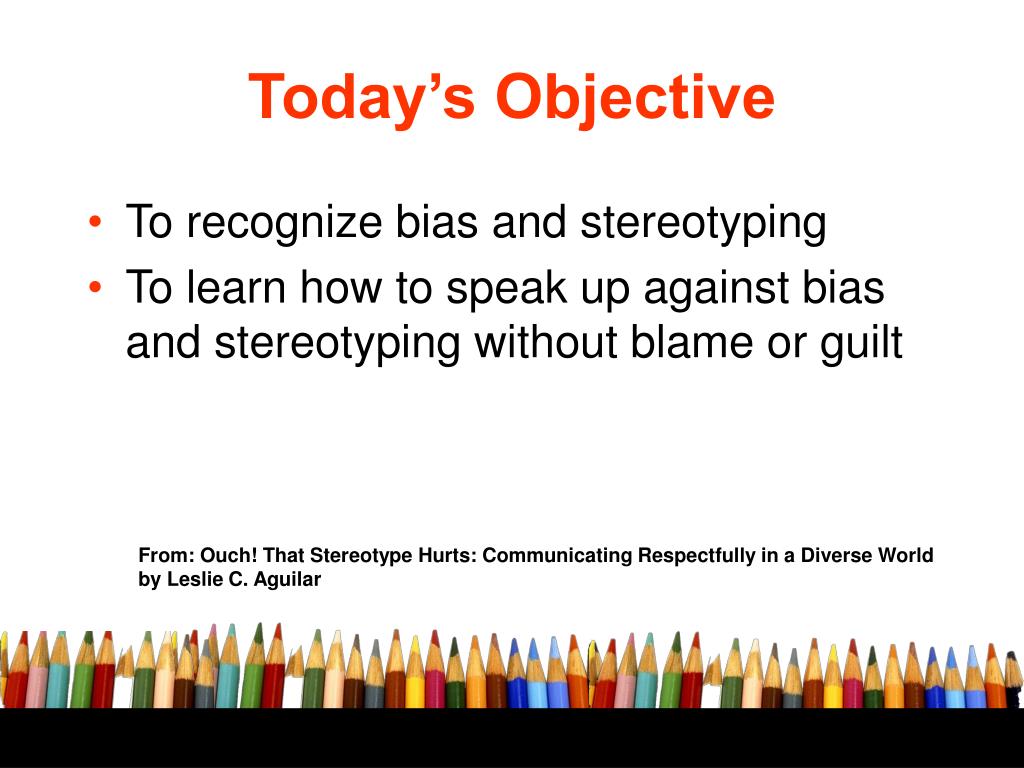 Today's Objective

• To recognize bias and stereotyping
• To learn how to speak up against bias and stereotyping without blame or guilt

From: Ouch! That Stereotype Hurts: Communicating Respectfully in a Diverse World by Leslie C. Aguilar